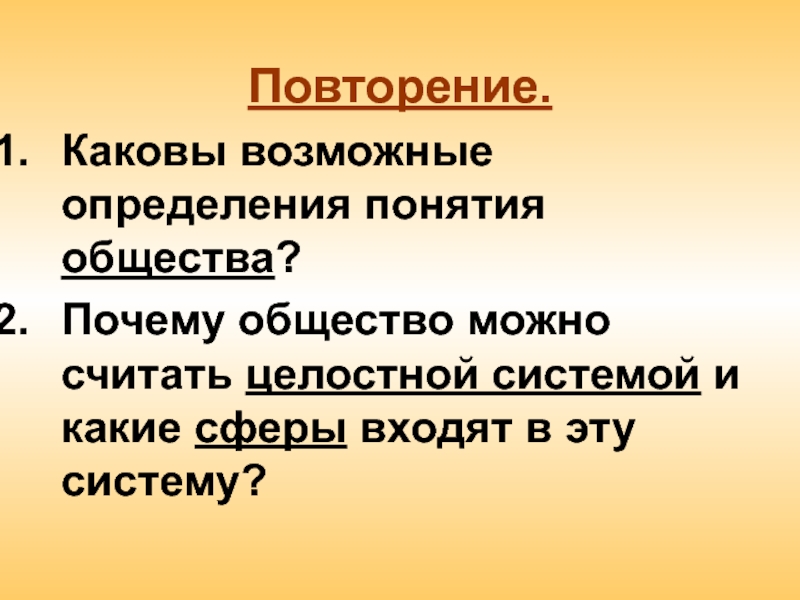 Повторение.

1. Каковы возможные определения понятия общества?

2. Почему общество можно считать целостной системой и какие сферы входят в эту систему?